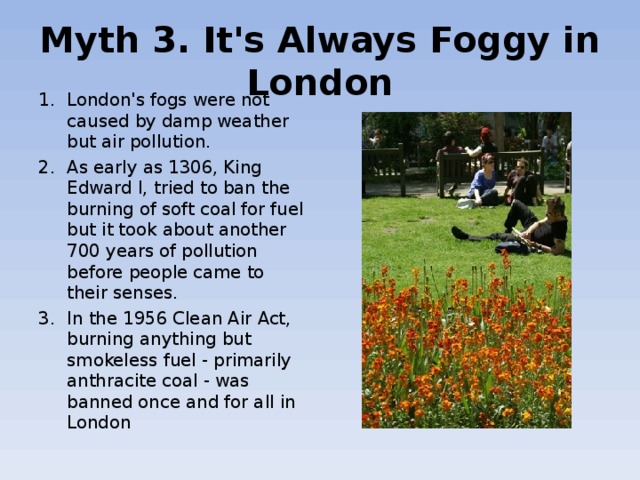 Myth 3. It's Always Foggy in London

1. London's fogs were not caused by damp weather but air pollution.
2. As early as 1306, King Edward I, tried to ban the burning of soft coal for fuel but it took about another 700 years of pollution before people came to their senses.
3. In the 1956 Clean Air Act, burning anything but smokeless fuel - primarily anthracite coal - was banned once and for all in London